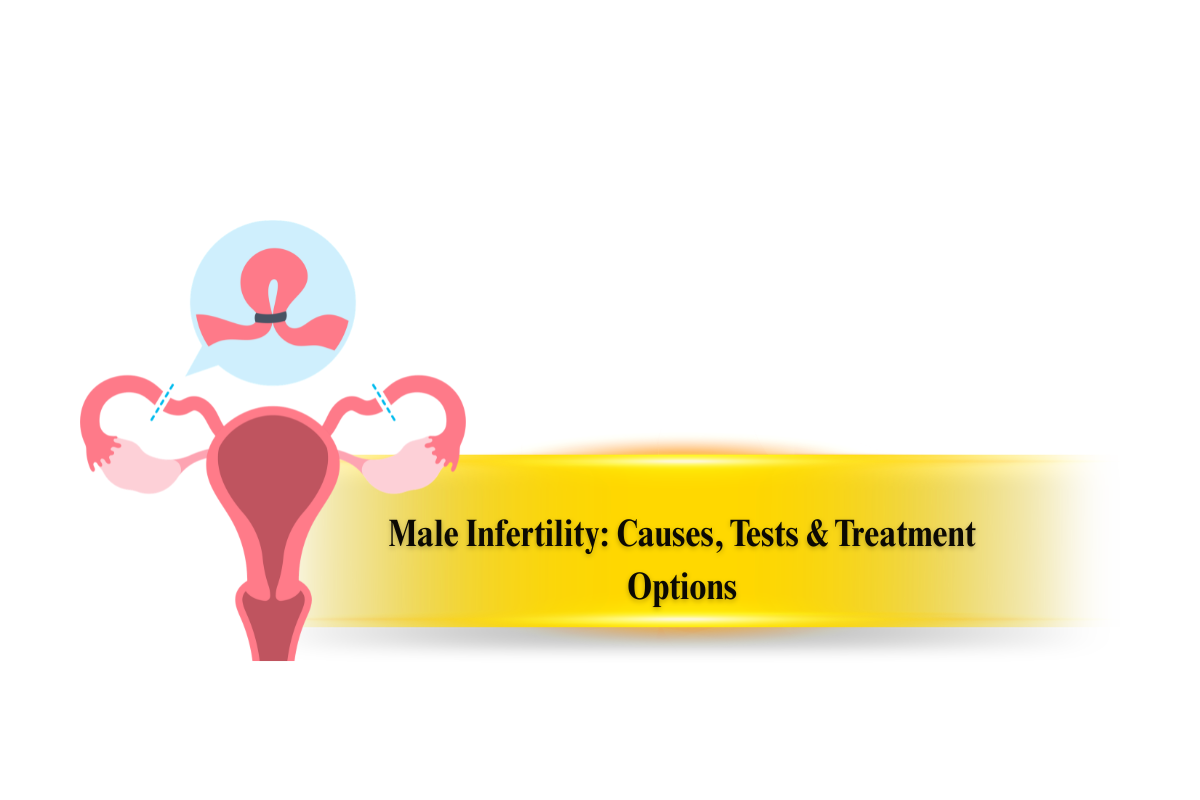 Male Infertility: Causes, Tests & Treatment Options